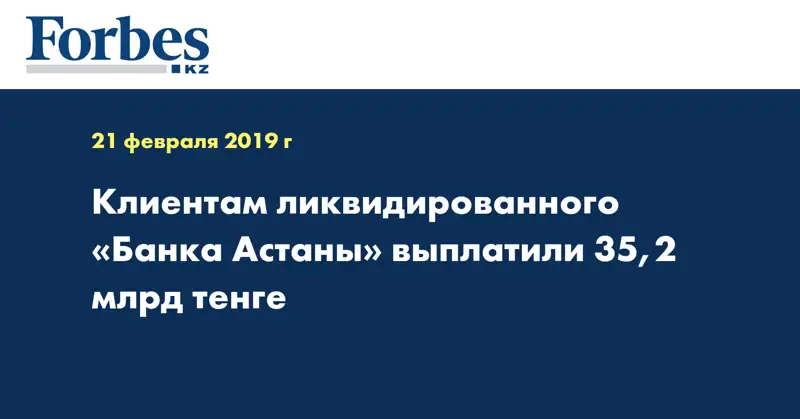 Forbes
KZ

21 февраля 2019 г

Клиентам ликвидированного «Банка Астаны» выплатили 35,2 млрд тенге